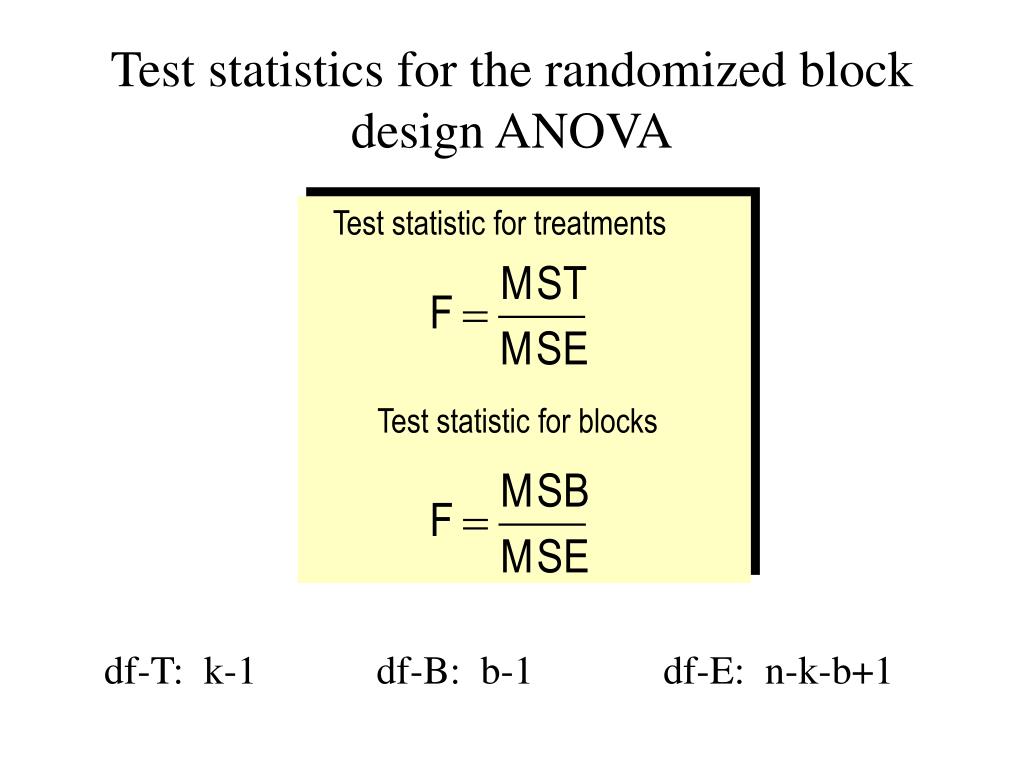 Test statistics for the randomized block design ANOVA

Test statistic for treatments

$F = \frac{MST}{MSE}$

Test statistic for blocks

$F = \frac{MSB}{MSE}$

df-T: k-1 df-B: b-1 df-E: n-k-b+1